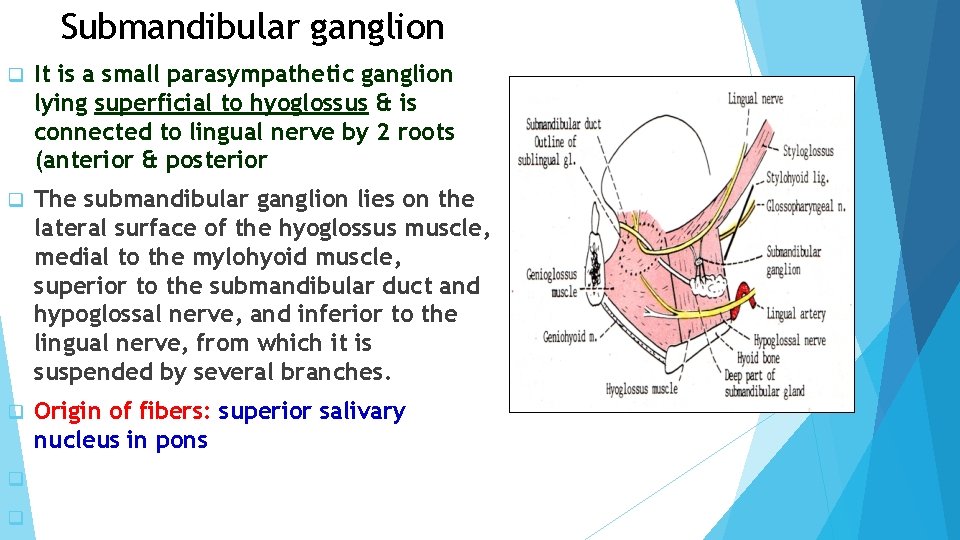 Submandibular ganglion

It is a small parasympathetic ganglion lying superficial to hyoglossus & is connected to lingual nerve by 2 roots (anterior & posterior

The submandibular ganglion lies on the lateral surface of the hyoglossus muscle, medial to the mylohyoid muscle, superior to the submandibular duct and hypoglossal nerve, and inferior to the lingual nerve, from which it is suspended by several branches.

Origin of fibers: superior salivary nucleus in pons

Lingual nerve
Submandibular duct
Outline of sublingual gl.
Styloglossus
Stylohyoid lig.
Glossopharyngeal n.
Submandibular ganglion
Genioglossus muscle
Lingual artery
Geniohyoid m.
Hypoglossal nerve
Hyoid bone
Deep part of submandibular gland
Hyoglossus muscle